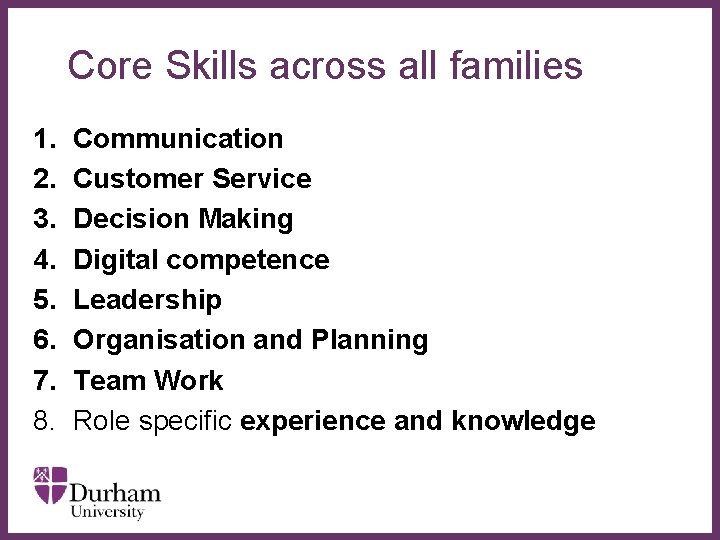 Core Skills across all families

1. Communication
2. Customer Service
3. Decision Making
4. Digital competence
5. Leadership
6. Organisation and Planning
7. Team Work
8. Role specific experience and knowledge

Durham University